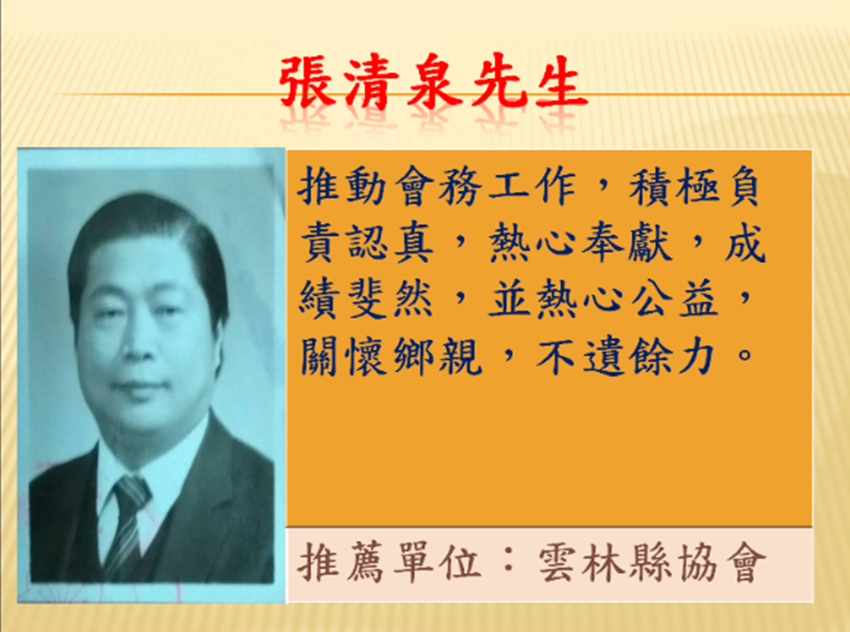 張清泉先生

推動會務工作，積極負責認真，熱心奉獻，成績斐然，並熱心公益，關懷鄉親，不遺餘力。

推薦單位：雲林縣協會